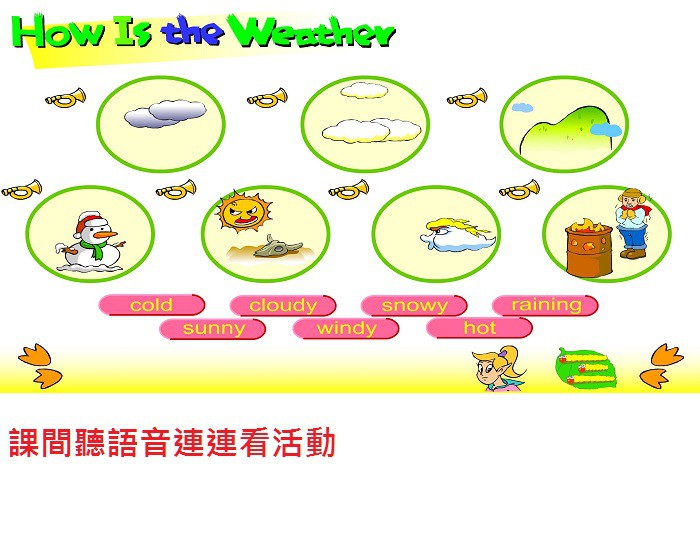 How Is the Weather

cold cloudy snowy raining
sunny windy hot

課間聽語音連連看活動